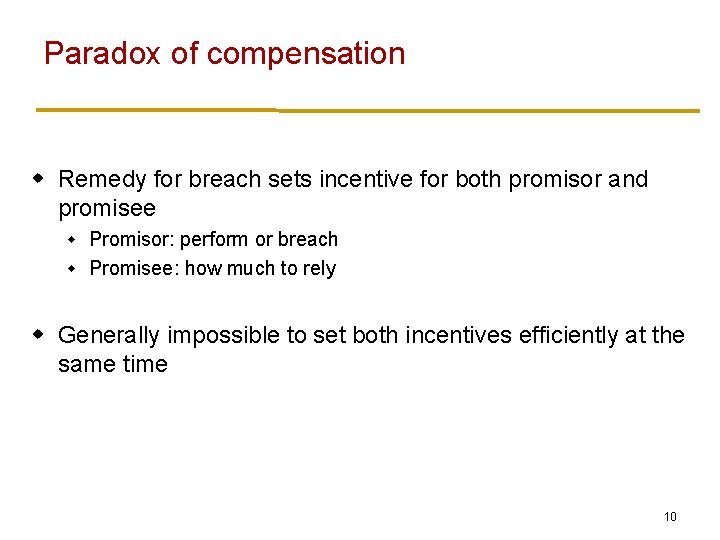 Paradox of compensation

- Remedy for breach sets incentive for both promisor and promisee
  - Promisor: perform or breach
  - Promisee: how much to rely

- Generally impossible to set both incentives efficiently at the same time

10